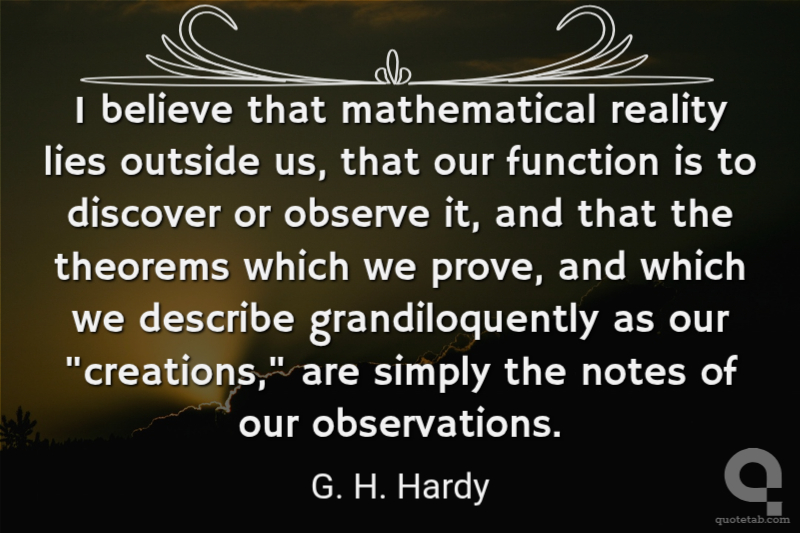 I believe that mathematical reality lies outside us, that our function is to discover or observe it, and that the theorems which we prove, and which we describe grandiloquently as our "creations," are simply the notes of our observations.

G. H. Hardy

quotetab.com